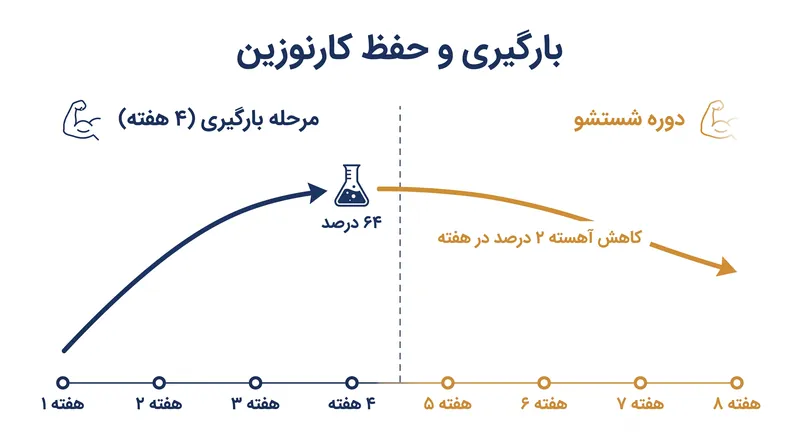 بارگیری و حفظ کارنوزین

مرحله بارگیری (۴ هفته)

دوره شستشو

۶۴ درصد

کاهش آهسته ۲ درصد در هفته

هفته ۱
هفته ۲
هفته ۳
هفته ۴
هفته ۵
هفته ۶
هفته ۷
هفته ۸